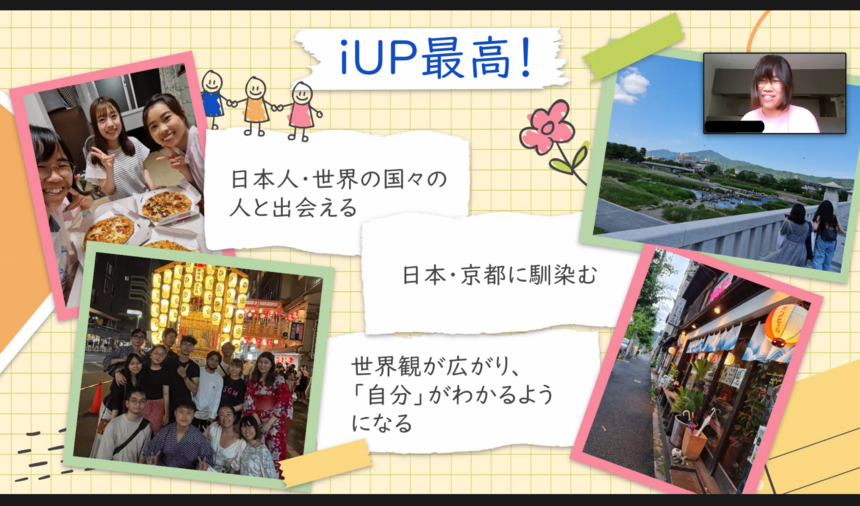 iUP最高!

日本人・世界の国々の人と出会える

日本・京都に馴染む

世界観が広がり、「自分」がわかるようになる